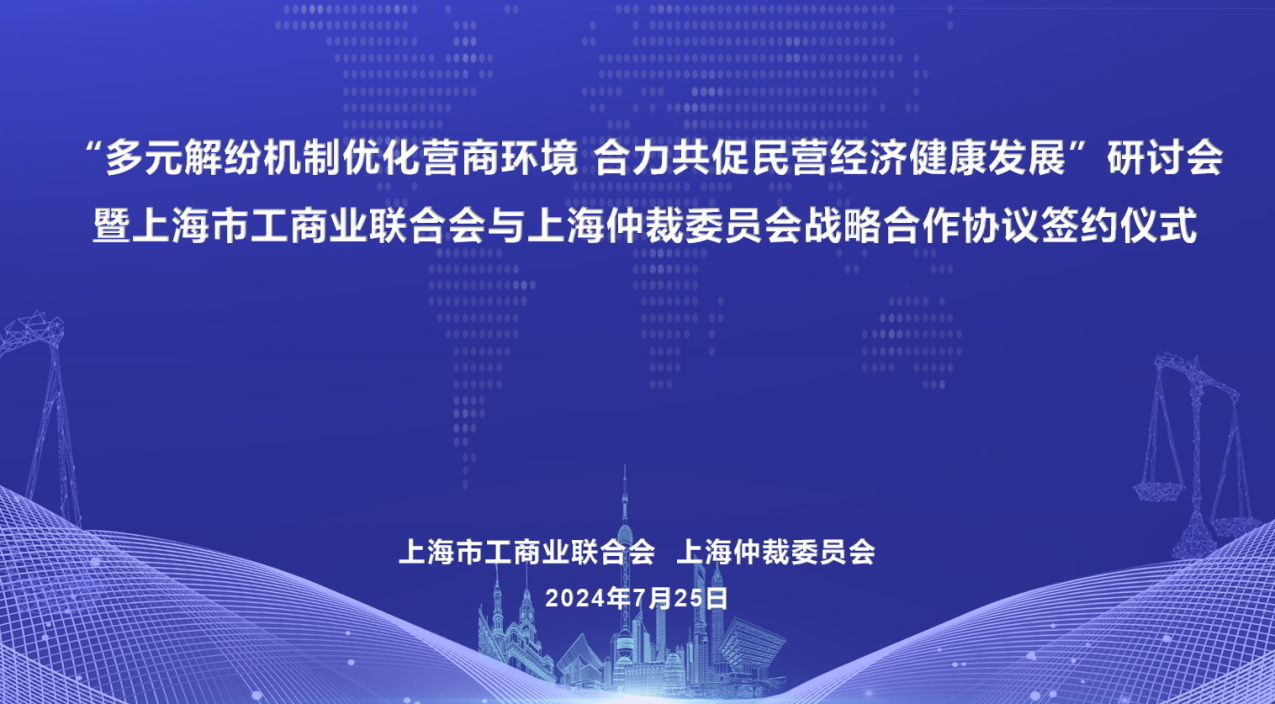 “多元解纷机制优化营商环境 合力共促民营经济健康发展”研讨会
暨上海市工商业联合会与上海仲裁委员会战略合作协议签约仪式

上海市工商业联合会 上海仲裁委员会
2024年7月25日